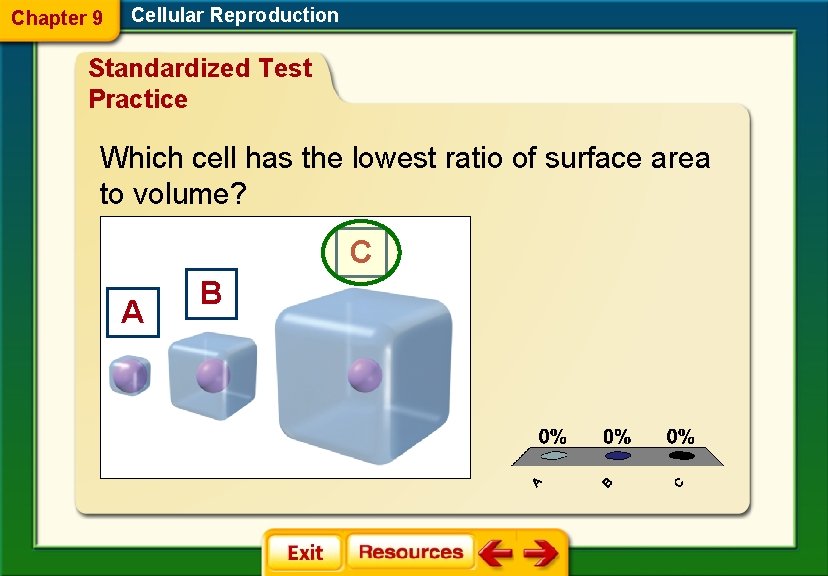 Chapter 9 Cellular Reproduction

Standardized Test Practice

Which cell has the lowest ratio of surface area to volume?

A

B

C

0% 0% 0%

A B C

Exit Resources